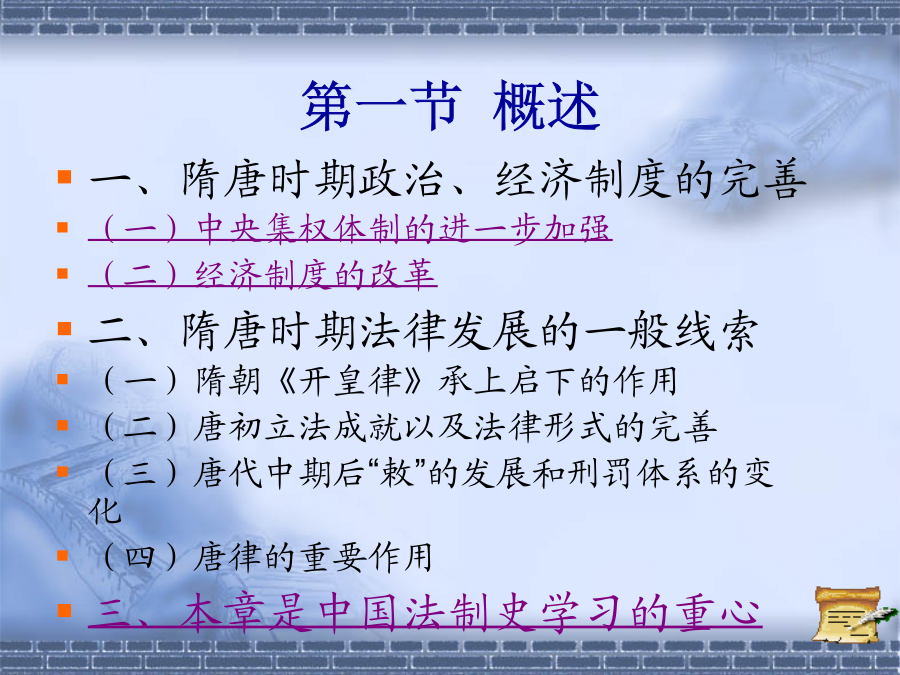 第一节 概述

一、隋唐时期政治、经济制度的完善

（一）中央集权体制的进一步加强

（二）经济制度的改革

二、隋唐时期法律发展的一般线索

（一）隋朝《开皇律》承上启下的作用

（二）唐初立法成就以及法律形式的完善

（三）唐代中期后“敕”的发展和刑罚体系的变化

（四）唐律的重要作用

三、本章是中国法制史学习的重心